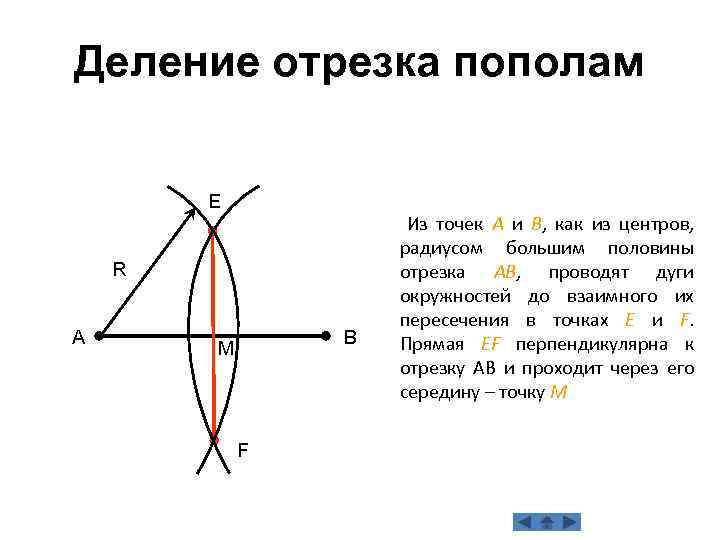 Деление отрезка пополам

E

R

A

M

B

F

Из точек A и B, как из центров, радиусом большим половины отрезка AB, проводят дуги окружностей до взаимного их пересечения в точках E и F. Прямая EF перпендикулярна к отрезку AB и проходит через его середину – точку M